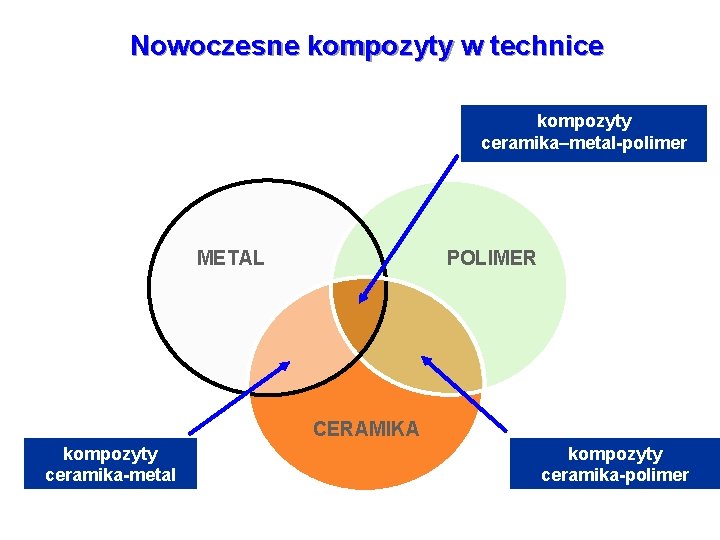 Nowoczesne kompozyty w technice

kompozyty
ceramika–metal-polimer

METAL

POLIMER

CERAMIKA

kompozyty
ceramika-metal

kompozyty
ceramika-polimer